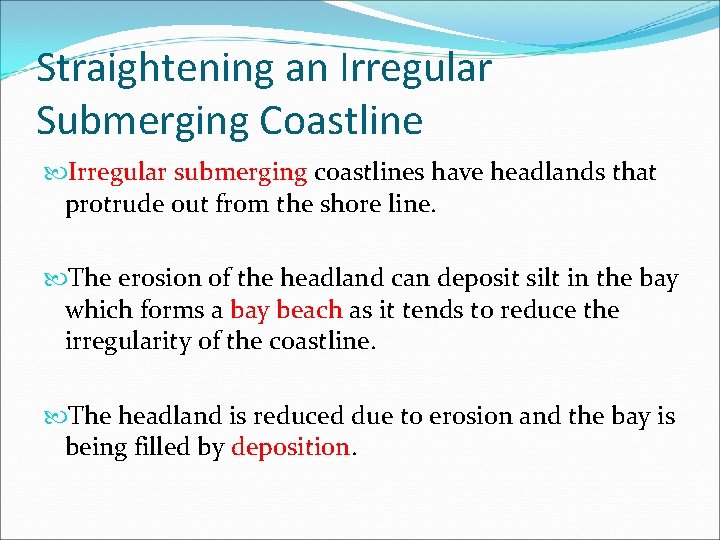 Straightening an Irregular Submerging Coastline

Irregular submerging coastlines have headlands that protrude out from the shore line.

The erosion of the headland can deposit silt in the bay which forms a bay beach as it tends to reduce the irregularity of the coastline.

The headland is reduced due to erosion and the bay is being filled by deposition.